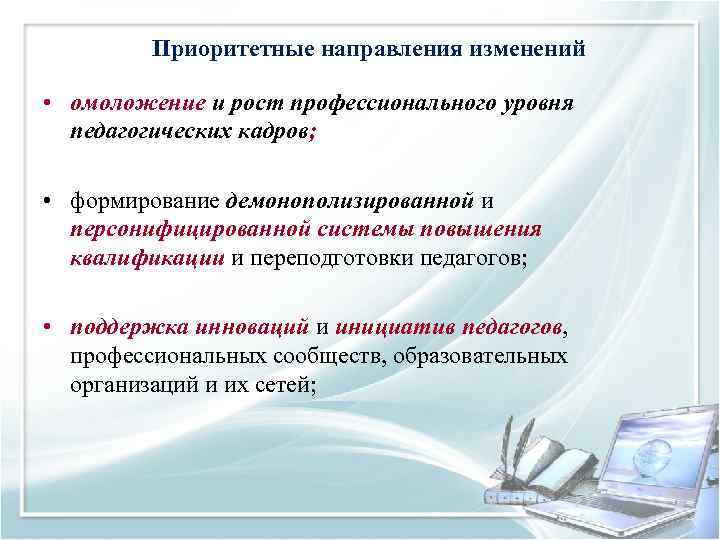 Приоритетные направления изменений

• омоложение и рост профессионального уровня педагогических кадров;

• формирование демонополизированной и персонифицированной системы повышения квалификации и переподготовки педагогов;

• поддержка инноваций и инициатив педагогов, профессиональных сообществ, образовательных организаций и их сетей;